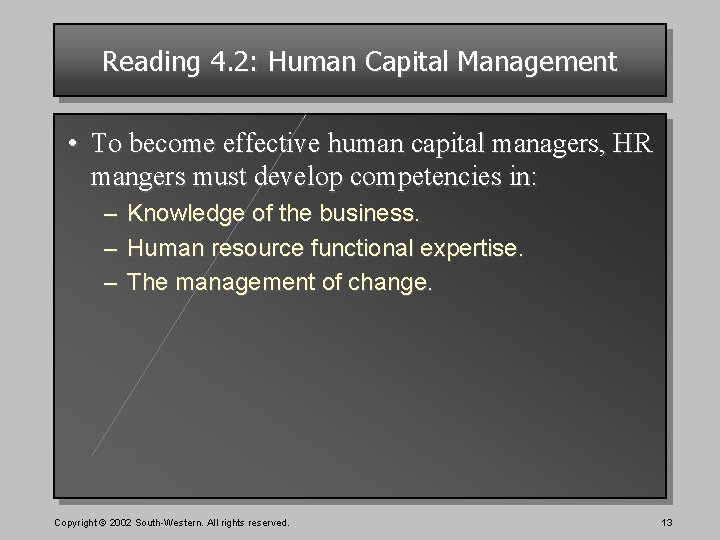 Reading 4.2: Human Capital Management

• To become effective human capital managers, HR mangers must develop competencies in:

– Knowledge of the business.

– Human resource functional expertise.

– The management of change.

Copyright © 2002 South-Western. All rights reserved.

13